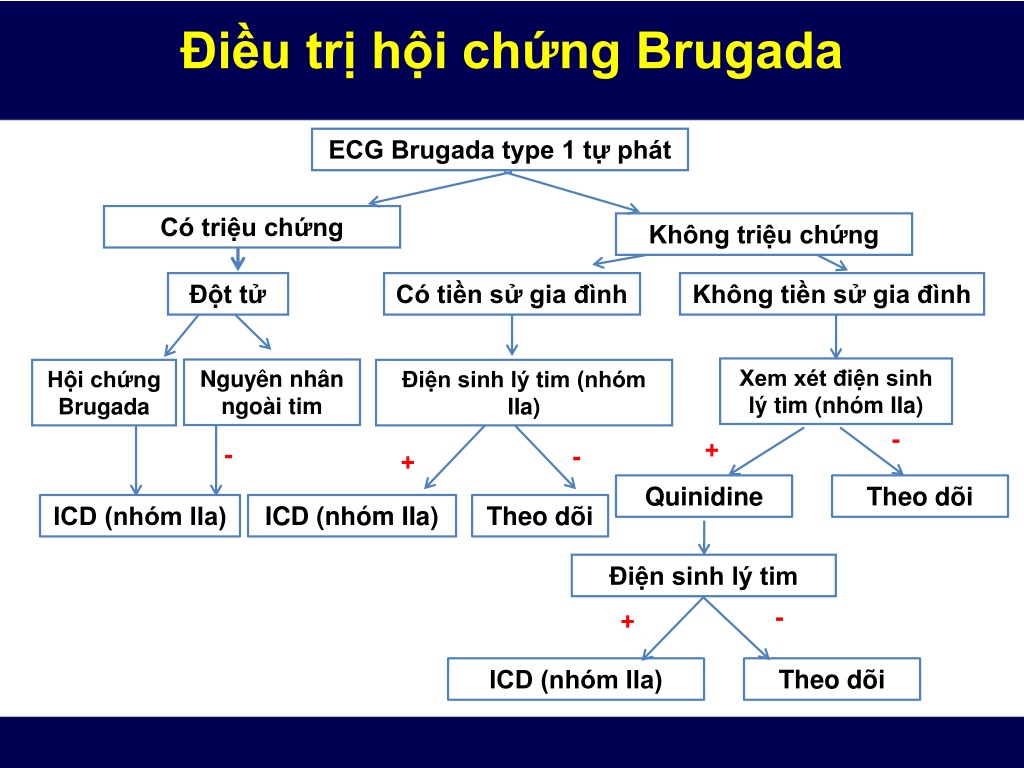 Điều trị hội chứng Brugada

ECG Brugada type 1 tự phát

Có triệu chứng

Không triệu chứng

Đột tử

Có tiền sử gia đình

Không tiền sử gia đình

Hội chứng Brugada

Nguyên nhân ngoài tim

Điện sinh lý tim (nhóm IIa)

Xem xét điện sinh lý tim (nhóm IIa)

-

+

-

+

-

ICD (nhóm IIa)

ICD (nhóm IIa)

Theo dõi

Quinidine

Theo dõi

Điện sinh lý tim

+

-

ICD (nhóm IIa)

Theo dõi